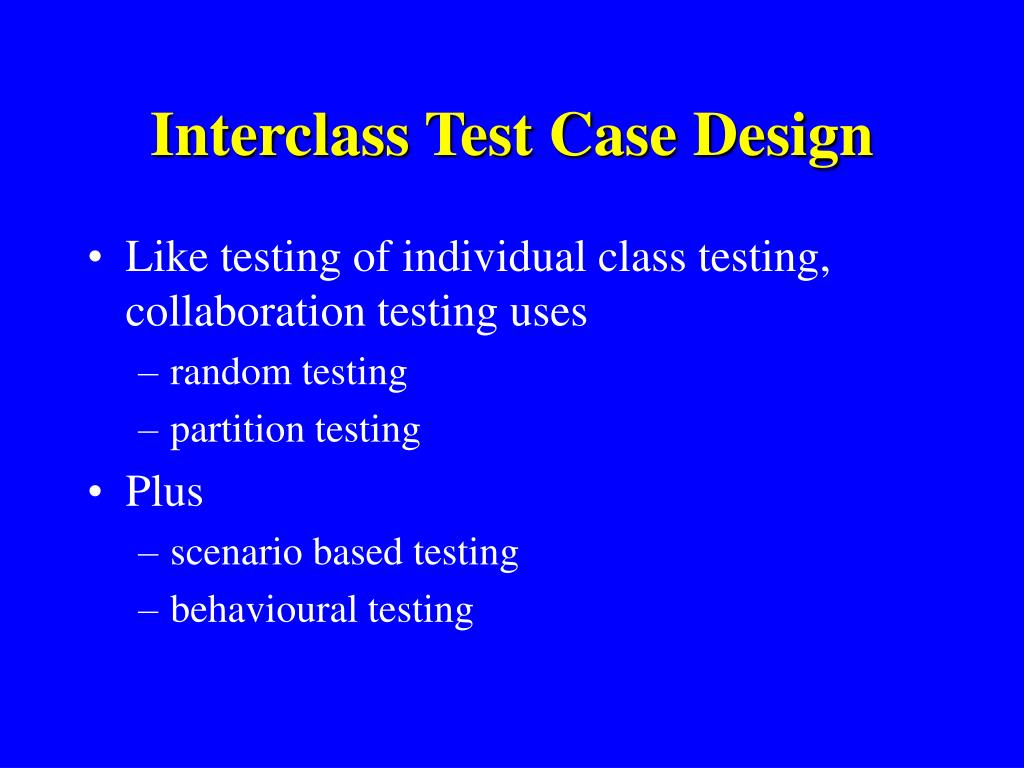 Interclass Test Case Design

• Like testing of individual class testing, collaboration testing uses
– random testing
– partition testing
• Plus
– scenario based testing
– behavioural testing